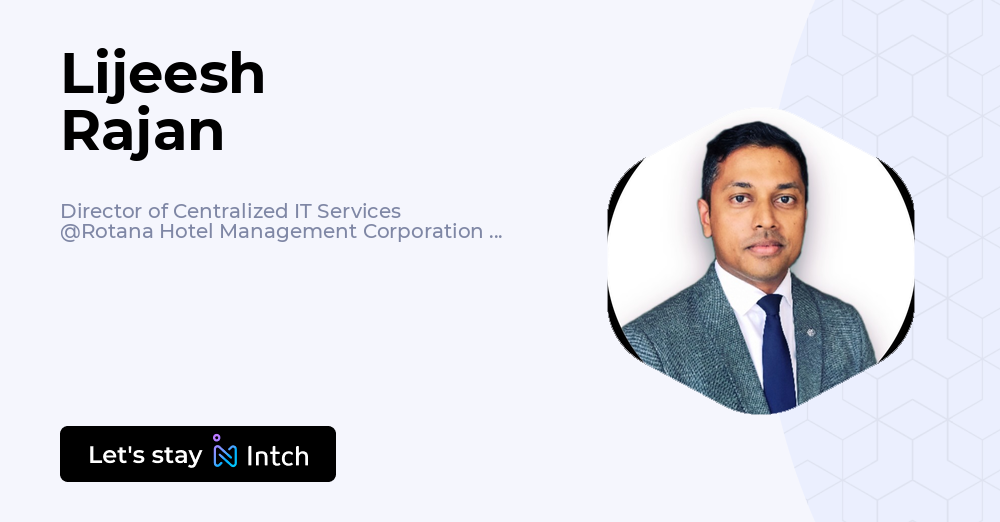 Lijeesh Rajan

Director of Centralized IT Services @Rotana Hotel Management Corporation ...

Let's stay Intch